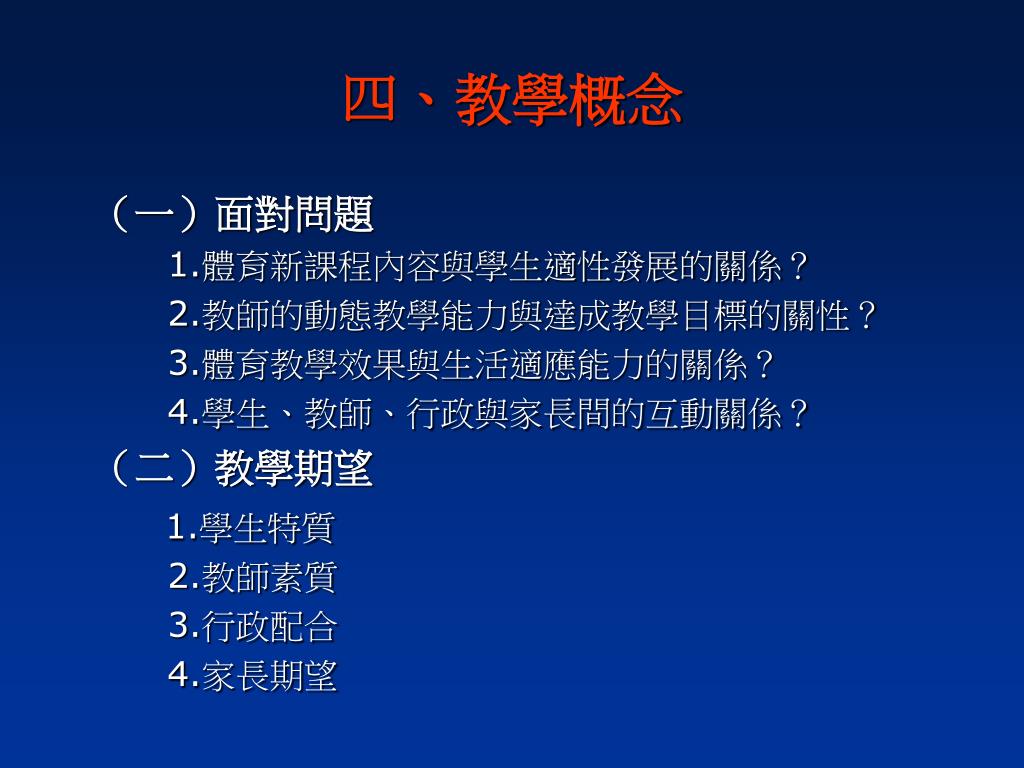 四、教學概念

（一）面對問題

1.體育新課程內容與學生適性發展的關係？

2.教師的動態教學能力與達成教學目標的關性？

3.體育教學效果與生活適應能力的關係？

4.學生、教師、行政與家長間的互動關係？

（二）教學期望

1.學生特質

2.教師素質

3.行政配合

4.家長期望